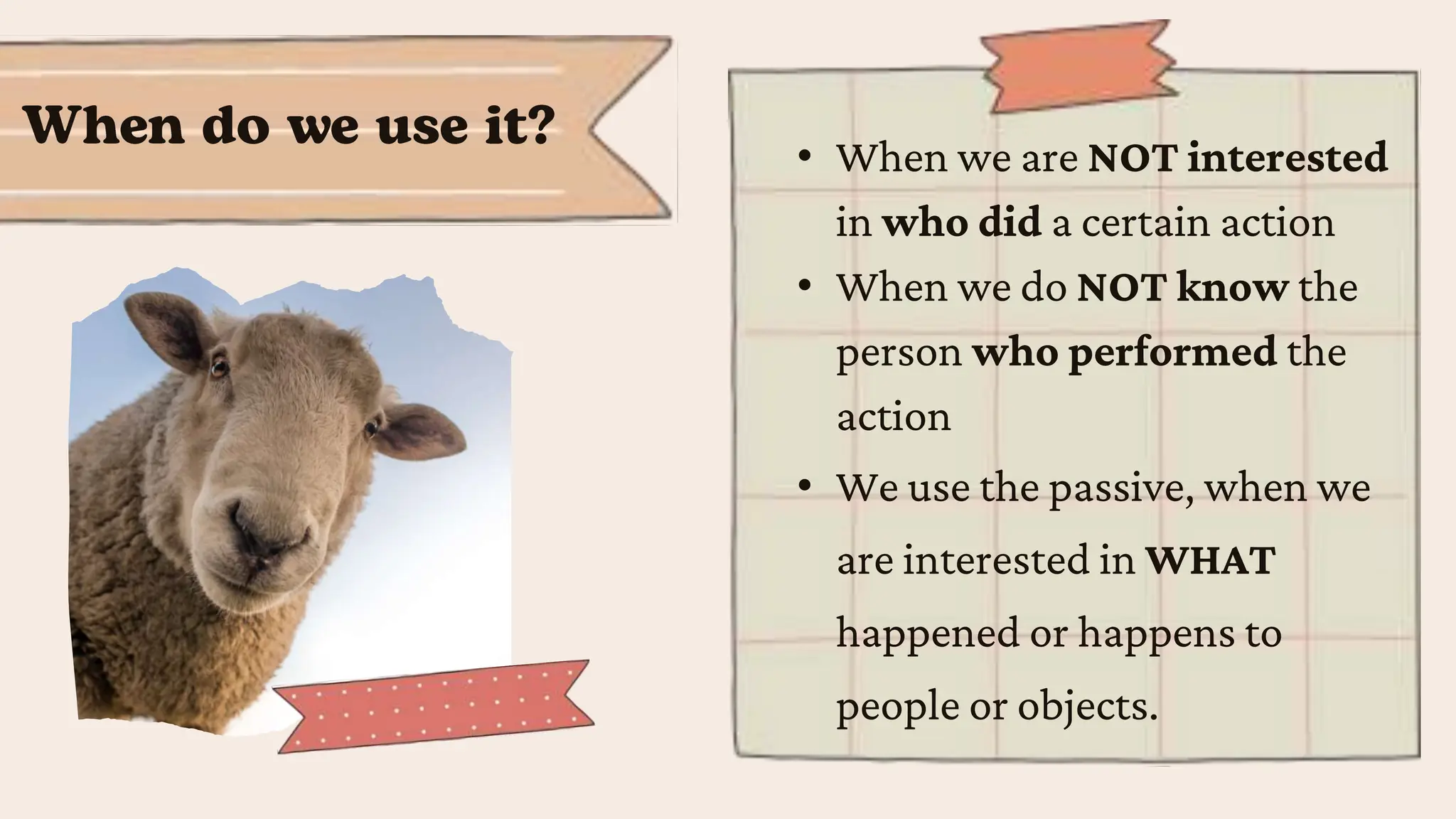 When do we use it?

• When we are NOT interested in who did a certain action
• When we do NOT know the person who performed the action
• We use the passive, when we are interested in WHAT happened or happens to people or objects.